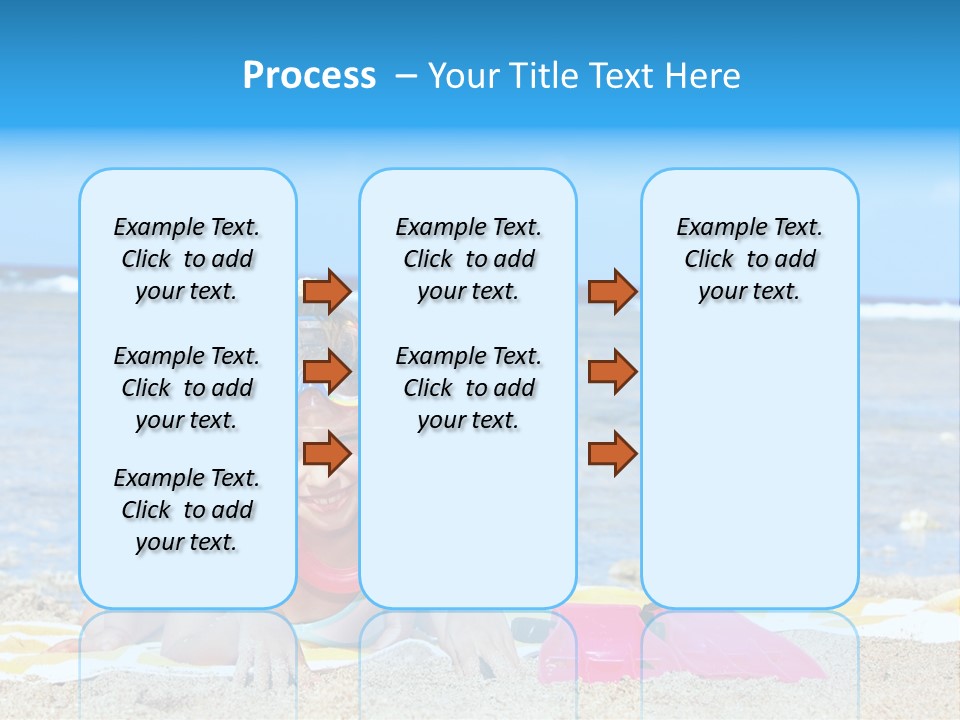 Process – Your Title Text Here

Example Text. Click to add your text.

Example Text. Click to add your text.

Example Text. Click to add your text.

Example Text. Click to add your text.

Example Text. Click to add your text.

Example Text. Click to add your text.